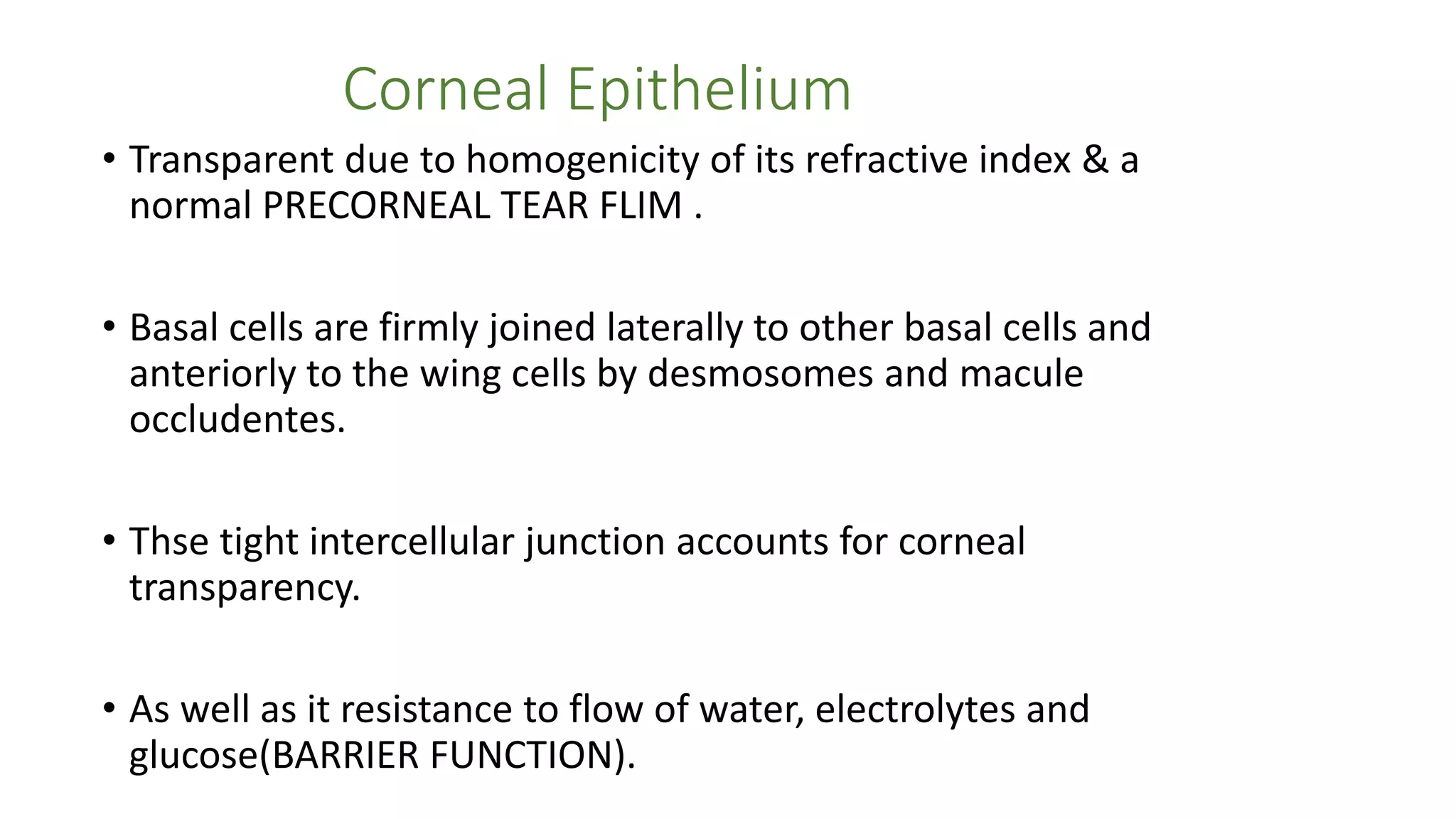 Corneal Epithelium

• Transparent due to homogenicity of its refractive index & a normal PRECORNEAL TEAR FLIM .

• Basal cells are firmly joined laterally to other basal cells and anteriorly to the wing cells by desmosomes and macule occludentes.

• Thse tight intercellular junction accounts for corneal transparency.

• As well as it resistance to flow of water, electrolytes and glucose(BARRIER FUNCTION).